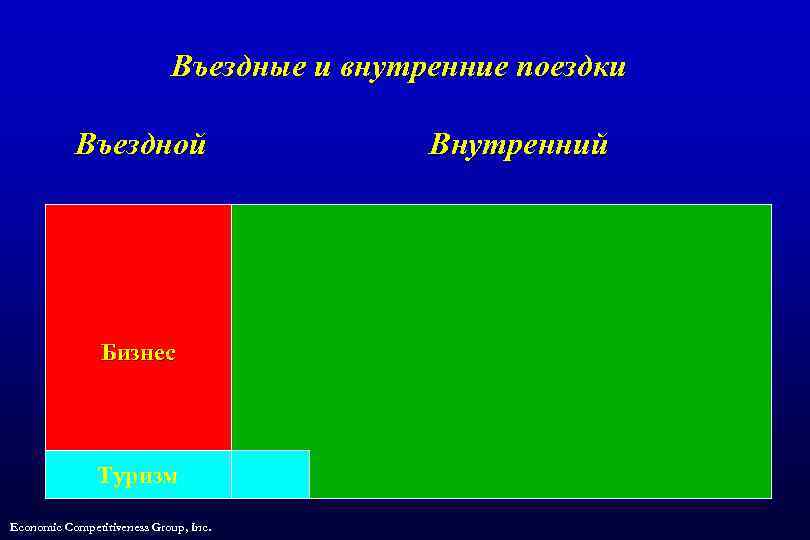 Въездные и внутренние поездки

Въездной

Внутренний

Бизнес

Туризм

Economic Competitiveness Group, Inc.